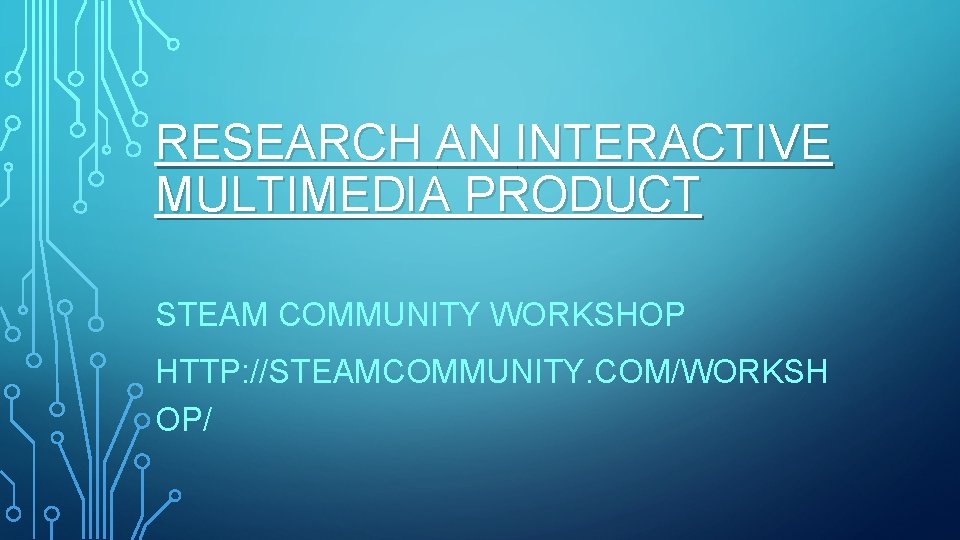 RESEARCH AN INTERACTIVE MULTIMEDIA PRODUCT

STEAM COMMUNITY WORKSHOP

HTTP://STEAMCOMMUNITY.COM/WORKSHOP/